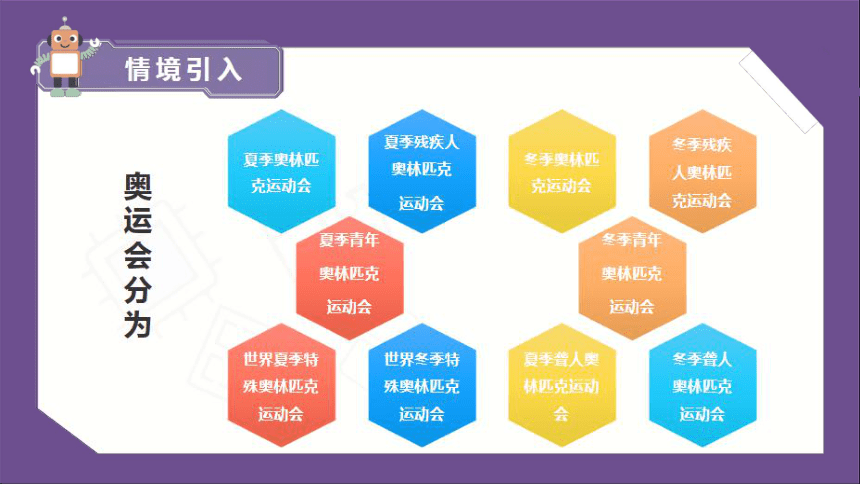 情境引入

奥运会分为

夏季奥林匹克运动会

夏季残疾人奥林匹克运动会

冬季奥林匹克运动会

冬季残疾人奥林匹克运动会

夏季青年奥林匹克运动会

冬季青年奥林匹克运动会

世界夏季特殊奥林匹克运动会

世界冬季特殊奥林匹克运动会

夏季聋人奥林匹克运动会

冬季聋人奥林匹克运动会